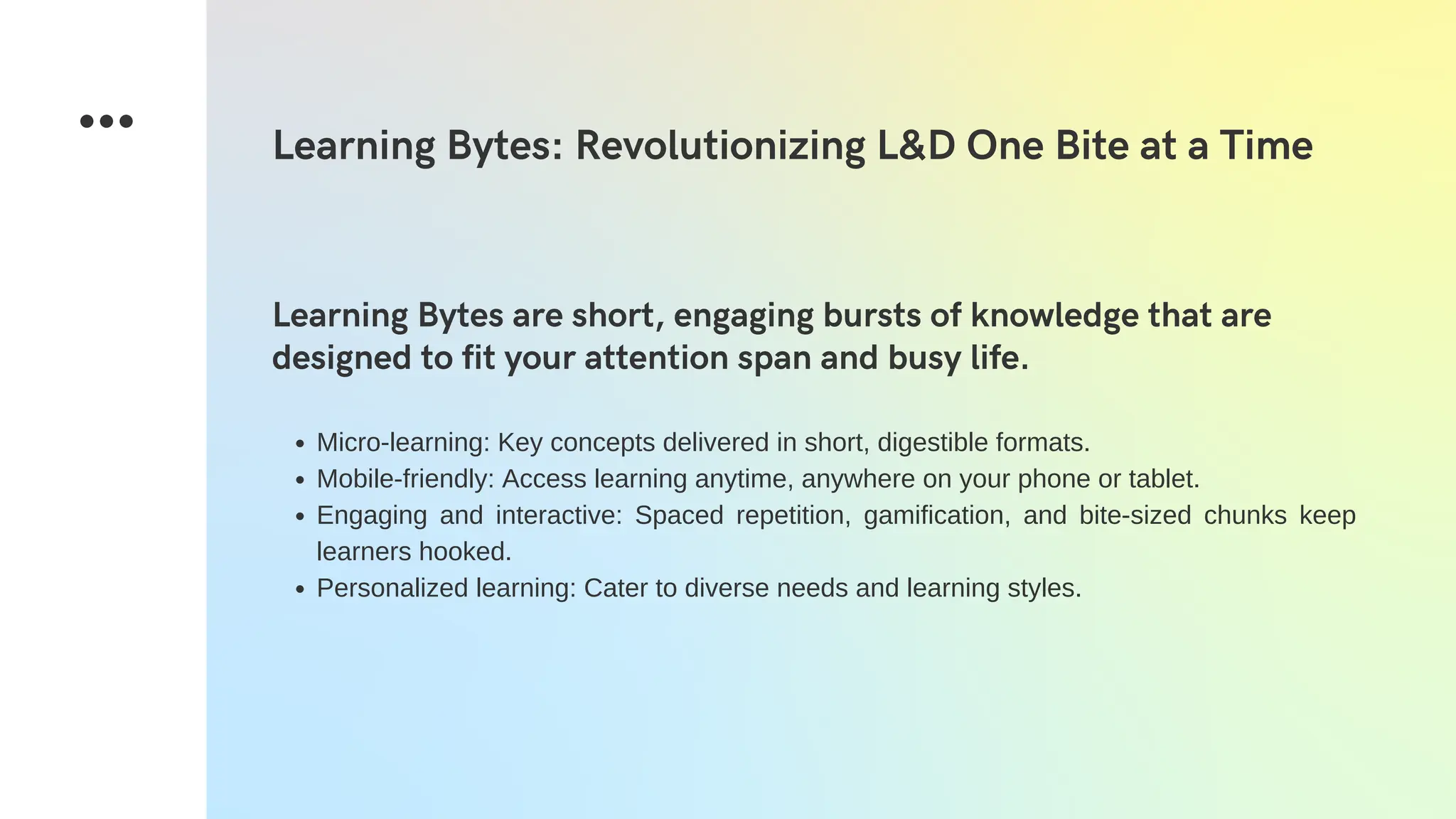 Learning Bytes: Revolutionizing L&D One Bite at a Time

Learning Bytes are short, engaging bursts of knowledge that are designed to fit your attention span and busy life.

- Micro-learning: Key concepts delivered in short, digestible formats.
- Mobile-friendly: Access learning anytime, anywhere on your phone or tablet.
- Engaging and interactive: Spaced repetition, gamification, and bite-sized chunks keep learners hooked.
- Personalized learning: Cater to diverse needs and learning styles.